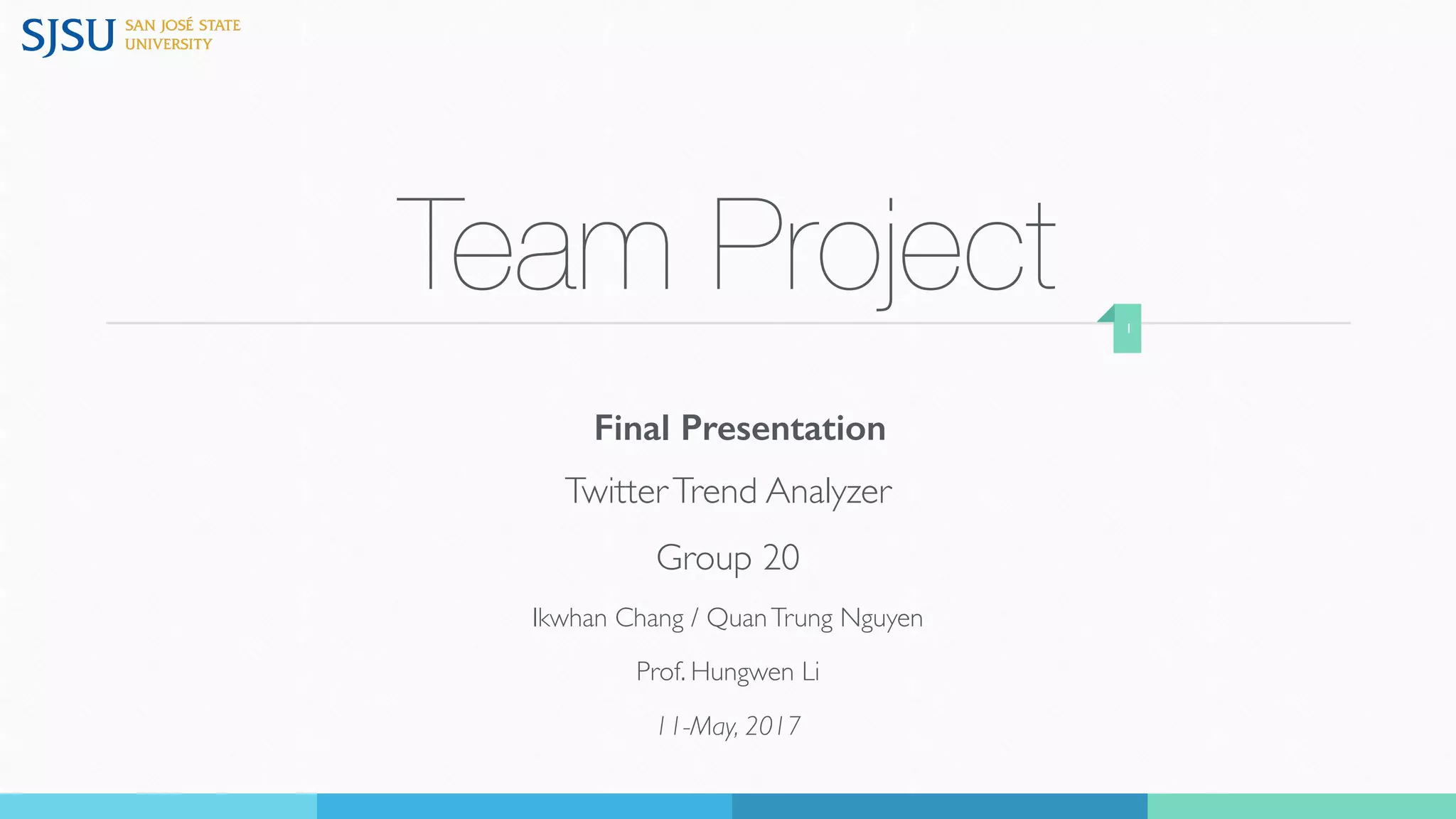 SJSU SAN JOSÉ STATE UNIVERSITY

Team Project

1

Final Presentation

Twitter Trend Analyzer

Group 20

Ikwhan Chang / Quan Trung Nguyen

Prof. Hungwen Li

11-May, 2017